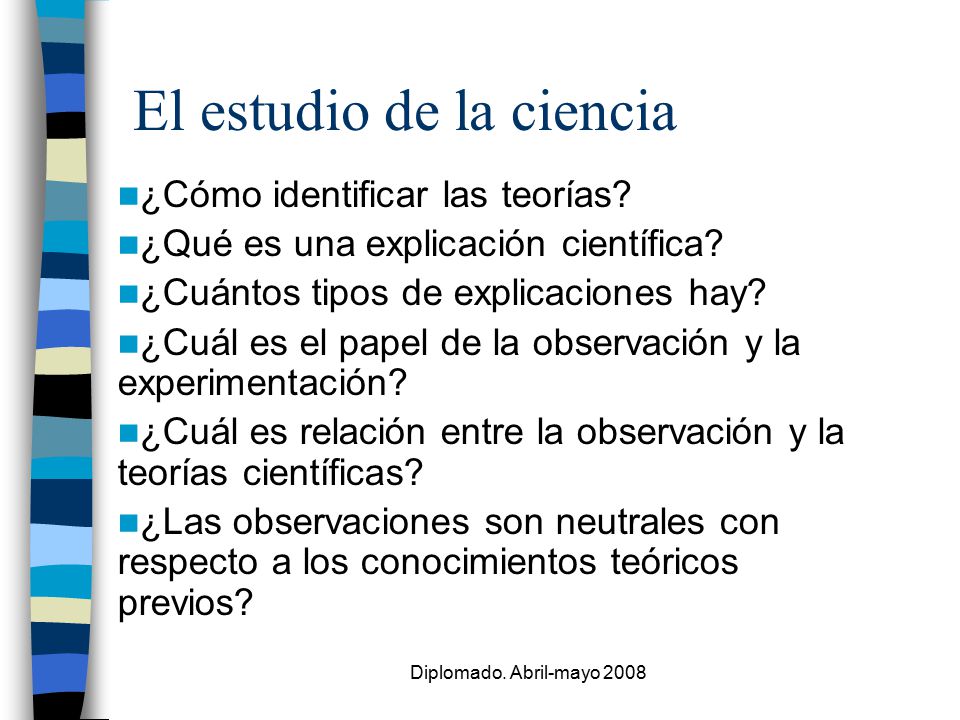 El estudio de la ciencia

¿Cómo identificar las teorías?

¿Qué es una explicación científica?

¿Cuántos tipos de explicaciones hay?

¿Cuál es el papel de la observación y la experimentación?

¿Cuál es relación entre la observación y la teorías científicas?

¿Las observaciones son neutrales con respecto a los conocimientos teóricos previos?

Diplomado. Abril-mayo 2008